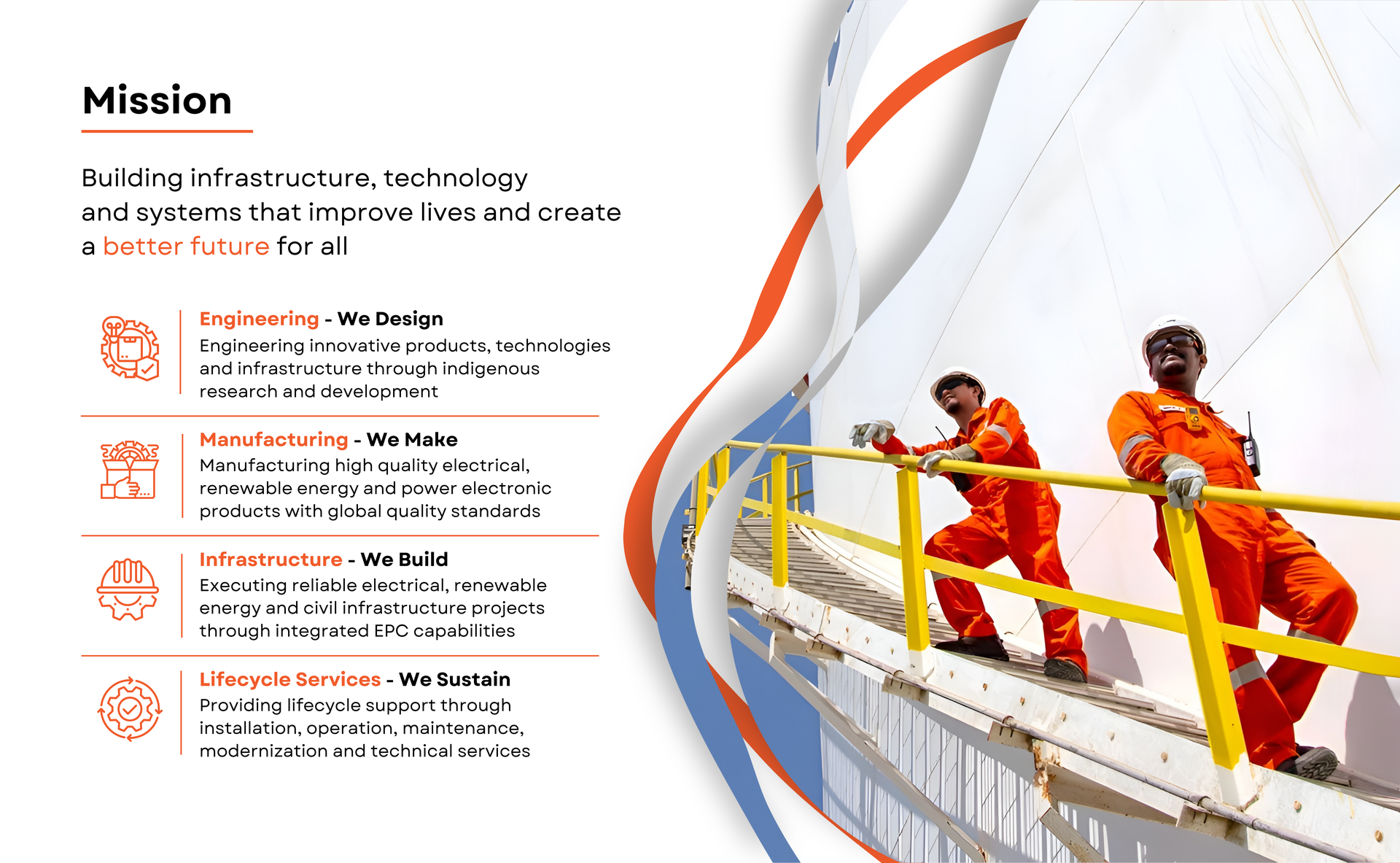 Mission

Building infrastructure, technology and systems that improve lives and create a better future for all

Engineering - We Design
Engineering innovative products, technologies and infrastructure through indigenous research and development

Manufacturing - We Make
Manufacturing high quality electrical, renewable energy and power electronic products with global quality standards

Infrastructure - We Build
Executing reliable electrical, renewable energy and civil infrastructure projects through integrated EPC capabilities

Lifecycle Services - We Sustain
Providing lifecycle support through installation, operation, maintenance, modernization and technical services